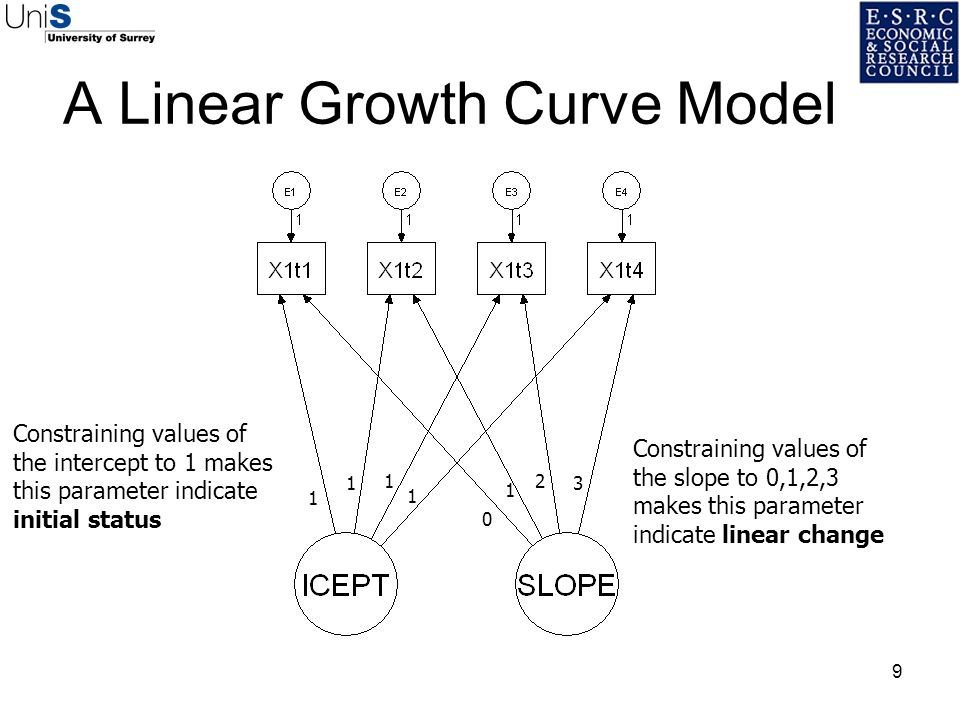 UniS
University of Surrey

E·S·R·C
ECONOMIC
& SOCIAL
RESEARCH
COUNCIL

A Linear Growth Curve Model

E1
E2
E3
E4
1
1
1
1
X1t1
X1t2
X1t3
X1t4

Constraining values of the intercept to 1 makes this parameter indicate **initial status**

1
1
1
1
0
1
2
3

Constraining values of the slope to 0,1,2,3 makes this parameter indicate **linear change**

ICEPT
SLOPE

9